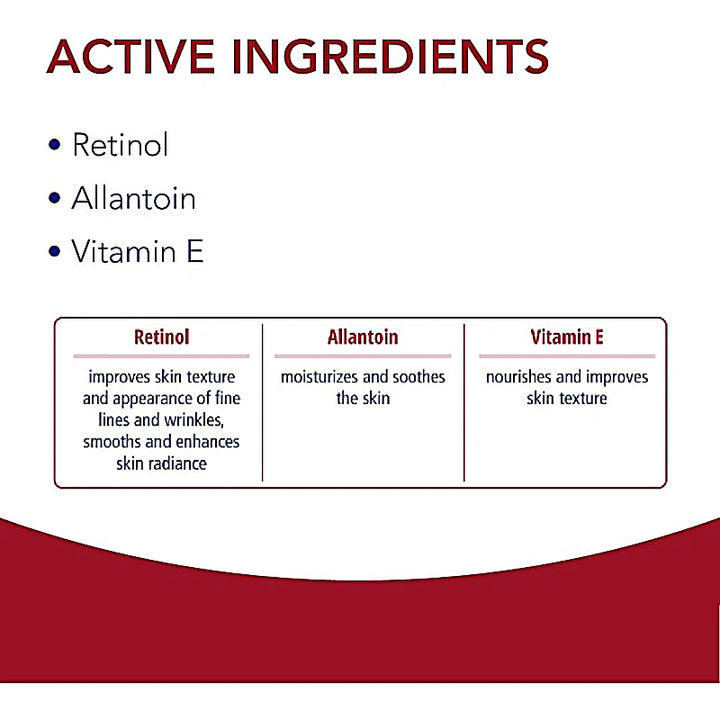 ACTIVE INGREDIENTS

• Retinol
• Allantoin
• Vitamin E

| Retinol | Allantoin | Vitamin E |
|---|---|---|
| improves skin texture and appearance of fine lines and wrinkles, smooths and enhances skin radiance | moisturizes and soothes the skin | nourishes and improves skin texture |